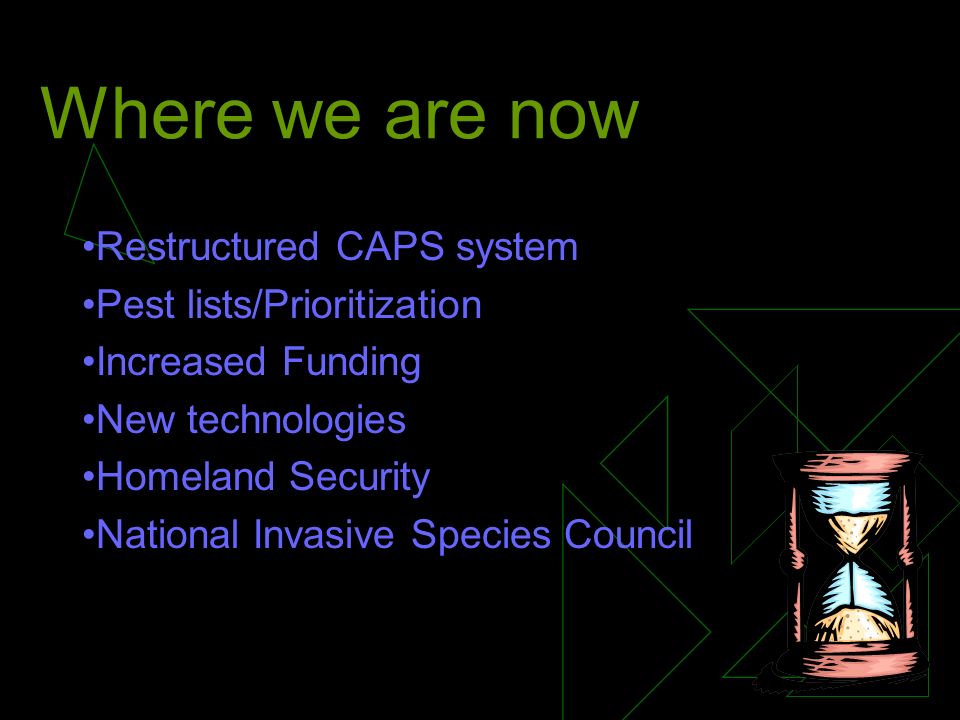 Where we are now

•Restructured CAPS system
•Pest lists/Prioritization
•Increased Funding
•New technologies
•Homeland Security
•National Invasive Species Council